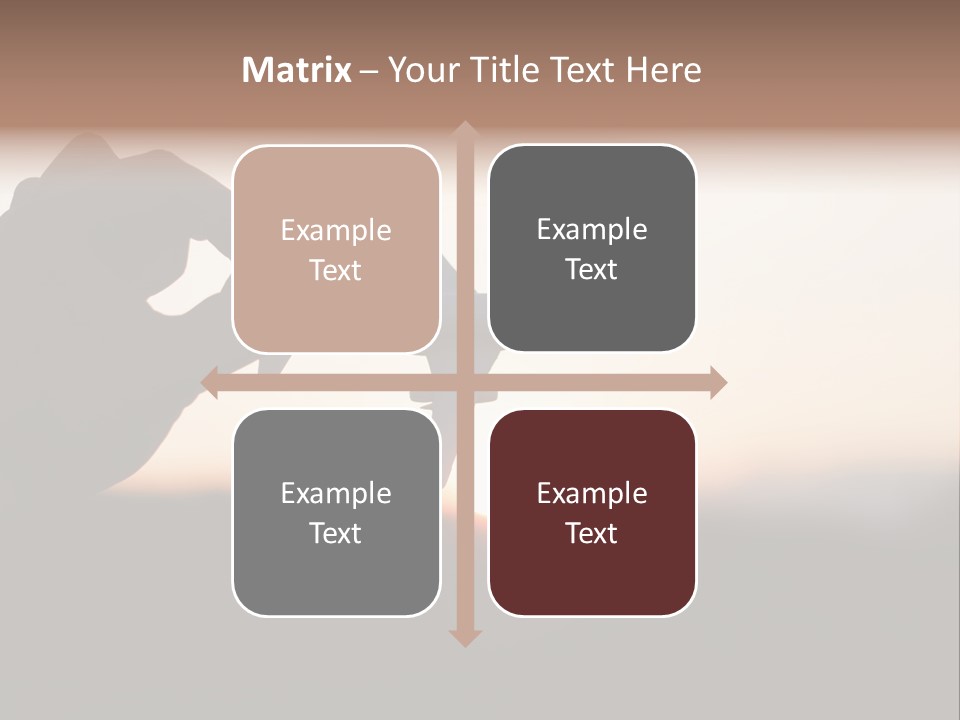 Matrix – Your Title Text Here

Example Text

Example Text

Example Text

Example Text